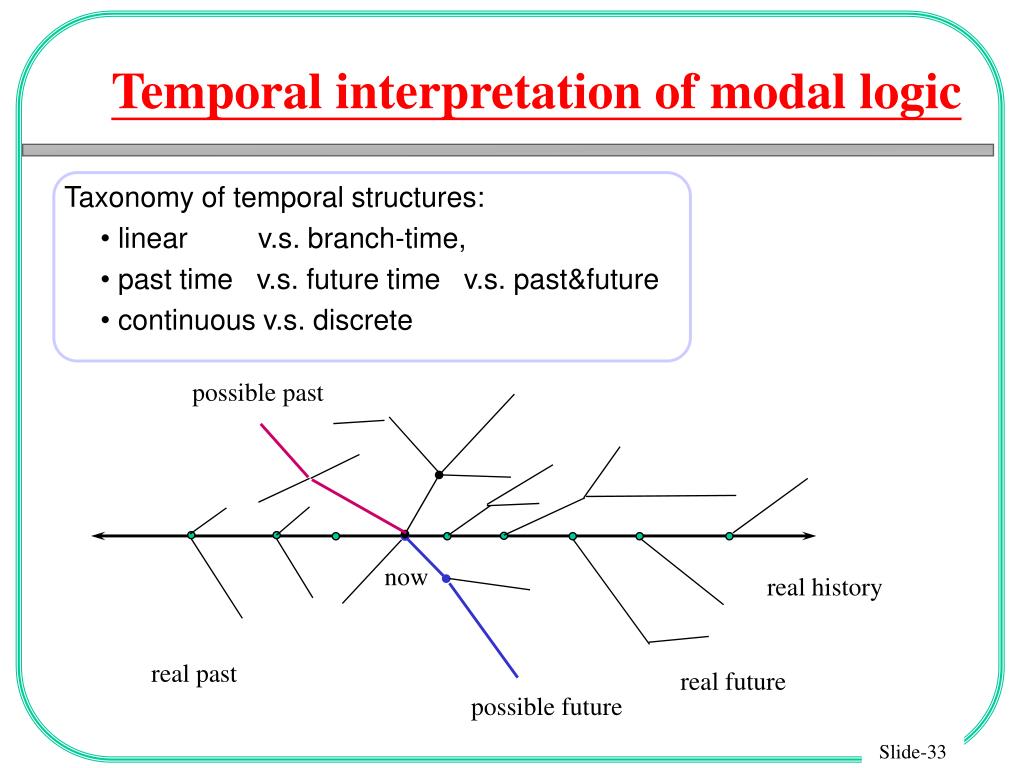 Temporal interpretation of modal logic

Taxonomy of temporal structures:
• linear v.s. branch-time,
• past time v.s. future time v.s. past&future
• continuous v.s. discrete

possible past

now

real history

real past

real future

possible future

Slide-33